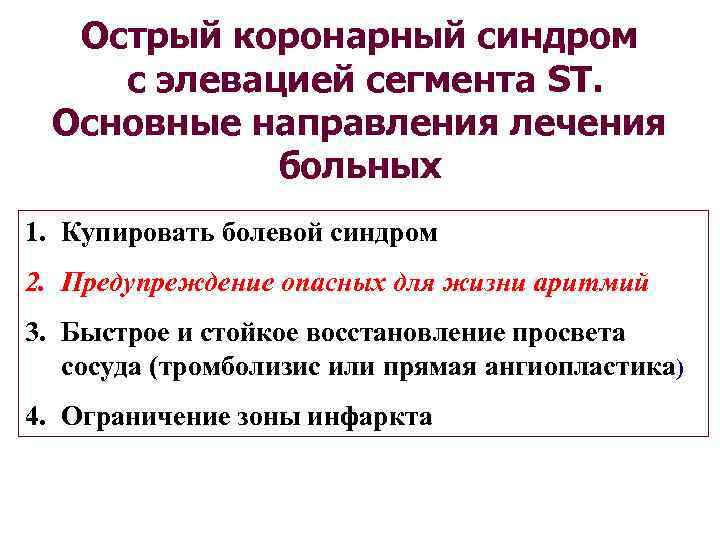 Острый коронарный синдром с элевацией сегмента ST. Основные направления лечения больных

1. Купировать болевой синдром
2. Предупреждение опасных для жизни аритмий
3. Быстрое и стойкое восстановление просвета сосуда (тромболизис или прямая ангиопластика)
4. Ограничение зоны инфаркта